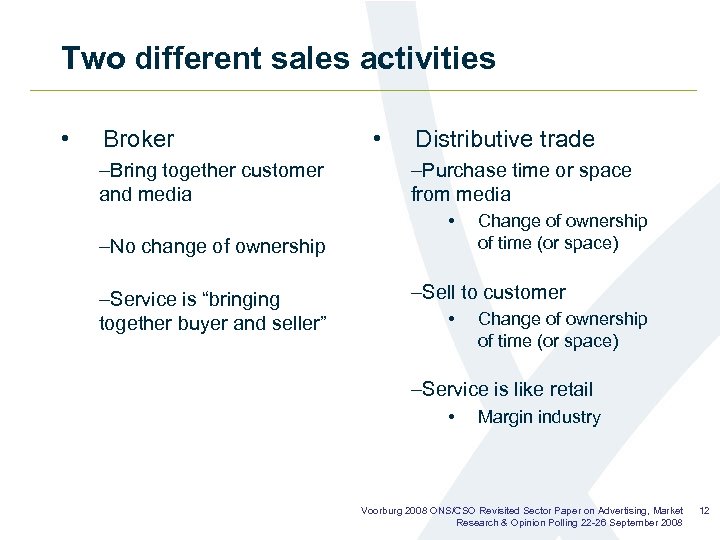 Two different sales activities

• Broker

–Bring together customer and media

–No change of ownership

–Service is “bringing together buyer and seller”

• Distributive trade

–Purchase time or space from media

• Change of ownership of time (or space)

–Sell to customer

• Change of ownership of time (or space)

–Service is like retail

• Margin industry

Voorburg 2008 ONS/CSO Revisited Sector Paper on Advertising, Market Research & Opinion Polling 22-26 September 2008 12